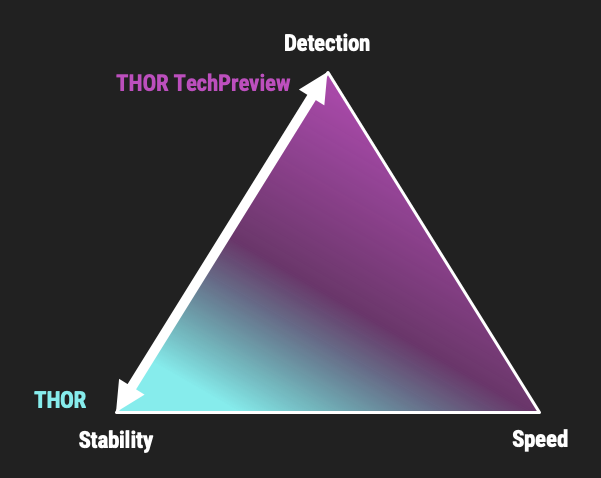 Detection

THOR TechPreview

THOR

Stability

Speed